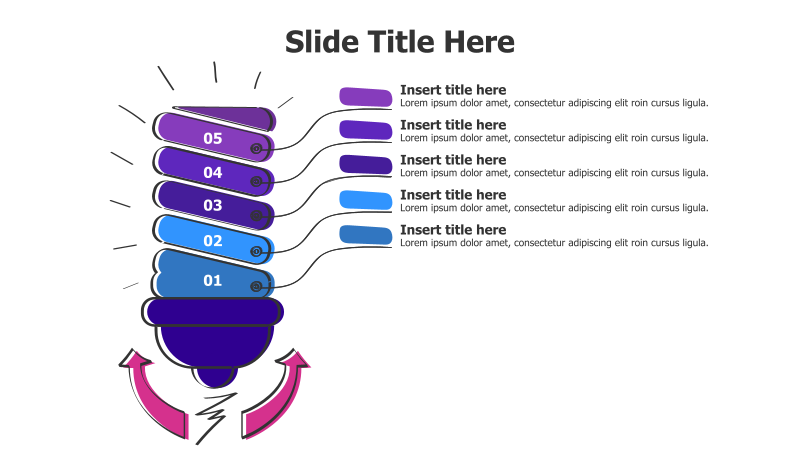 Slide Title Here

05

04

03

02

01

Insert title here
Lorem ipsum dolor amet, consectetur adipiscing elit roin cursus ligula.

Insert title here
Lorem ipsum dolor amet, consectetur adipiscing elit roin cursus ligula.

Insert title here
Lorem ipsum dolor amet, consectetur adipiscing elit roin cursus ligula.

Insert title here
Lorem ipsum dolor amet, consectetur adipiscing elit roin cursus ligula.

Insert title here
Lorem ipsum dolor amet, consectetur adipiscing elit roin cursus ligula.